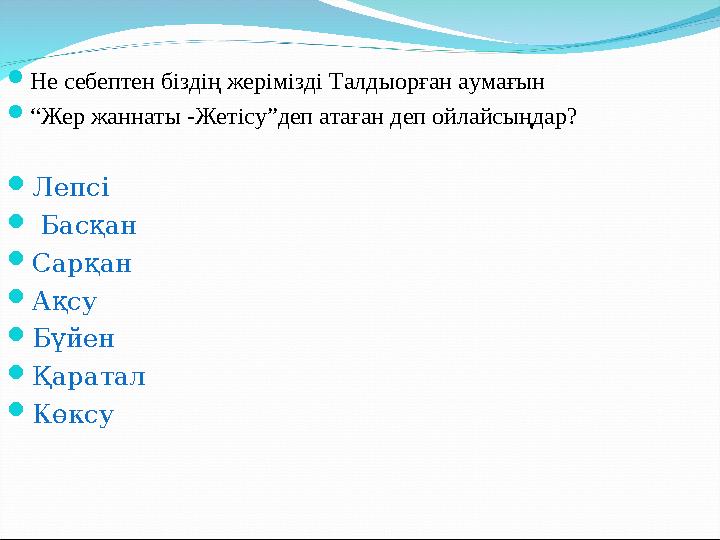 Не себептен біздің жерімізді Талдыорған аумағын
“Жер жаннаты -Жетісу”деп атаған деп ойлайсыңдар?

Лепсі
Басқан
Сарқан
Ақсу
Бүйен
Қаратал
Көксу